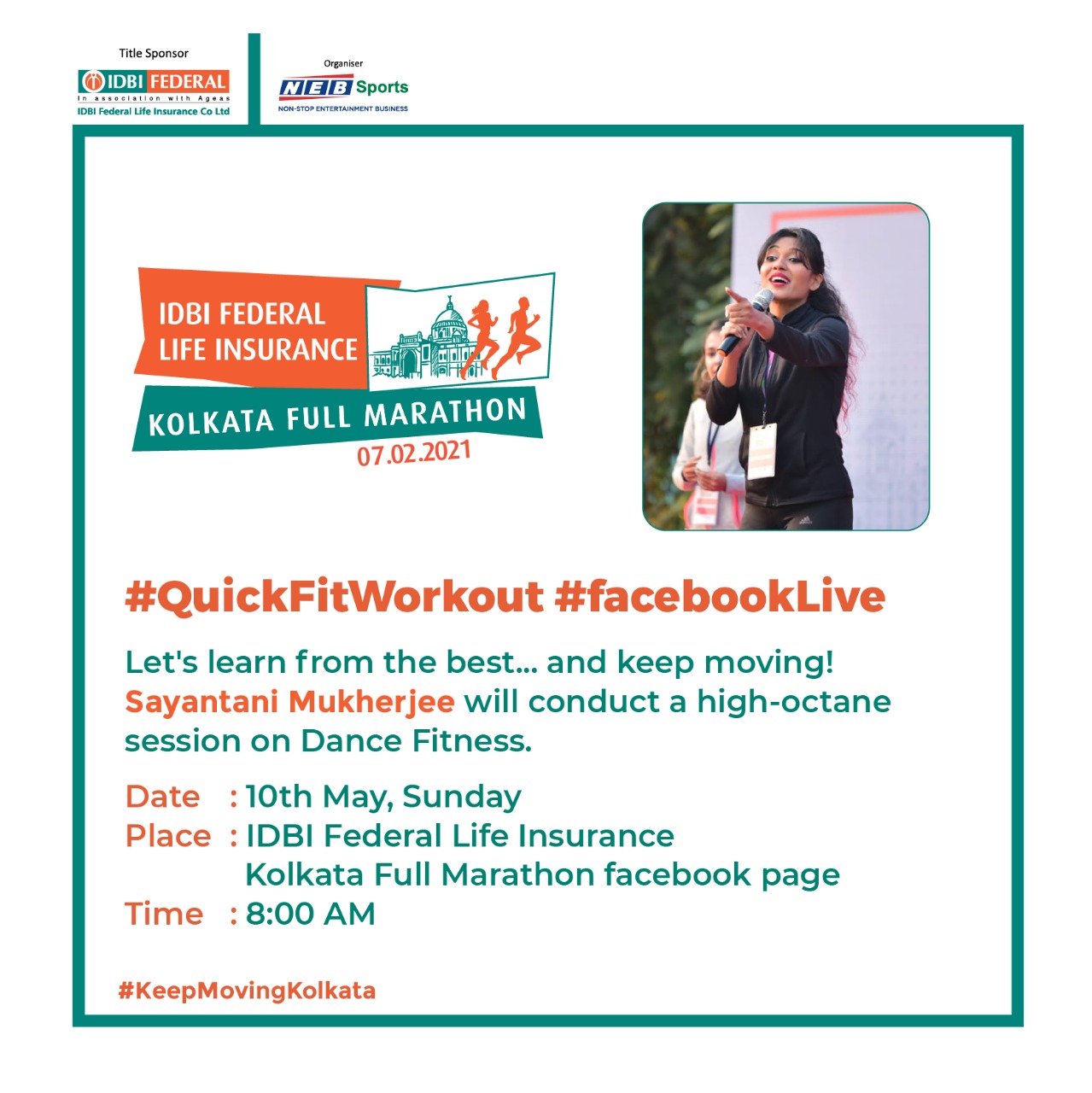 Title Sponsor
IDBI FEDERAL
In association with Ageas
IDBI Federal Life Insurance Co Ltd

Organiser
NEB Sports
NON-STOP ENTERTAINMENT BUSINESS

IDBI FEDERAL LIFE INSURANCE
KOLKATA FULL MARATHON
07.02.2021

#QuickFitWorkout #facebookLive

Let's learn from the best... and keep moving! Sayantani Mukherjee will conduct a high-octane session on Dance Fitness.

Date : 10th May, Sunday
Place : IDBI Federal Life Insurance Kolkata Full Marathon facebook page
Time : 8:00 AM

#KeepMovingKolkata